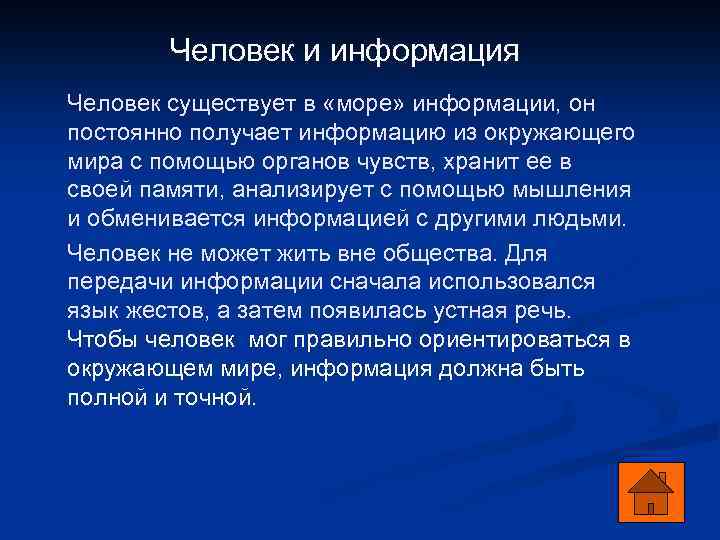 Человек и информация

Человек существует в «море» информации, он постоянно получает информацию из окружающего мира с помощью органов чувств, хранит ее в своей памяти, анализирует с помощью мышления и обменивается информацией с другими людьми.

Человек не может жить вне общества. Для передачи информации сначала использовался язык жестов, а затем появилась устная речь. Чтобы человек мог правильно ориентироваться в окружающем мире, информация должна быть полной и точной.